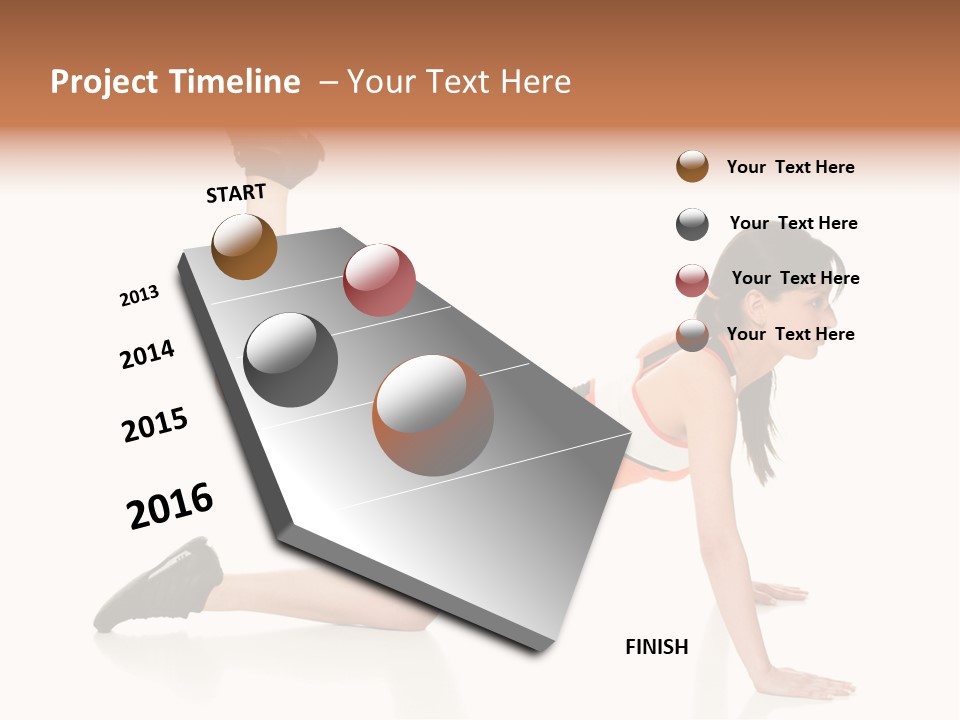 Project Timeline – Your Text Here

START

2013

2014

2015

2016

FINISH

Your Text Here

Your Text Here

Your Text Here

Your Text Here